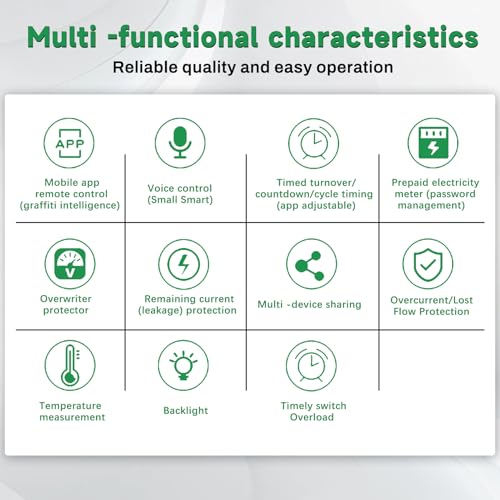 Multi -functional characteristics

Reliable quality and easy operation

APP

Mobile app remote control (graffiti intelligence)

Voice control (Small Smart)

Timed turnover/ countdown/cycle timing (app adjustable)

Prepaid electricity meter (password management)

V

Overwriter protector

Remaining current (leakage) protection

Multi -device sharing

Overcurrent/Lost Flow Protection

Temperature measurement

Backlight

Timely switch Overload